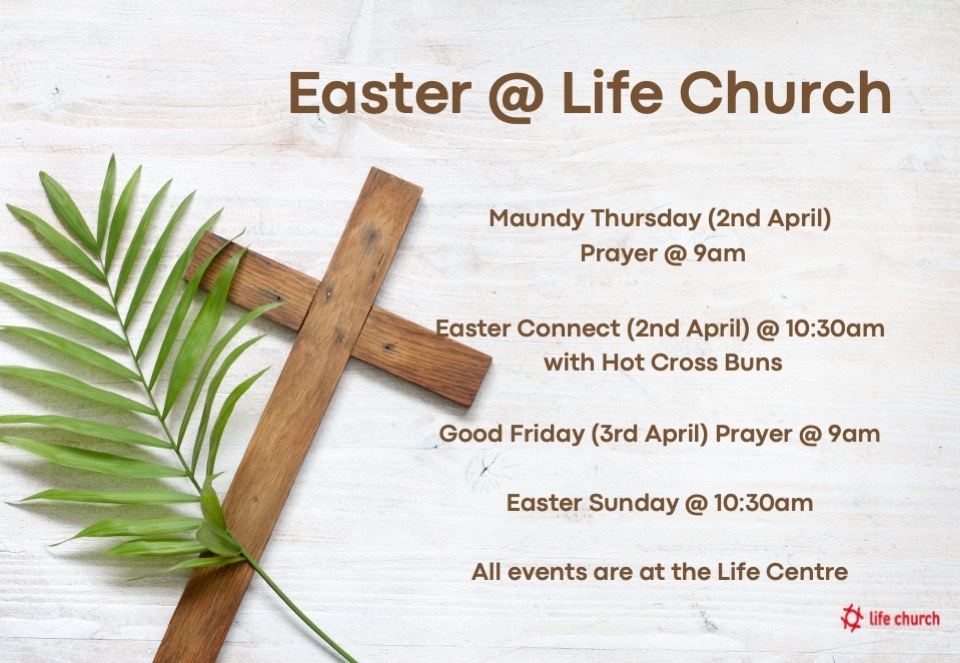 Easter @ Life Church

Maundy Thursday (2nd April)
Prayer @ 9am

Easter Connect (2nd April) @ 10:30am
with Hot Cross Buns

Good Friday (3rd April) Prayer @ 9am

Easter Sunday @ 10:30am

All events are at the Life Centre

life church